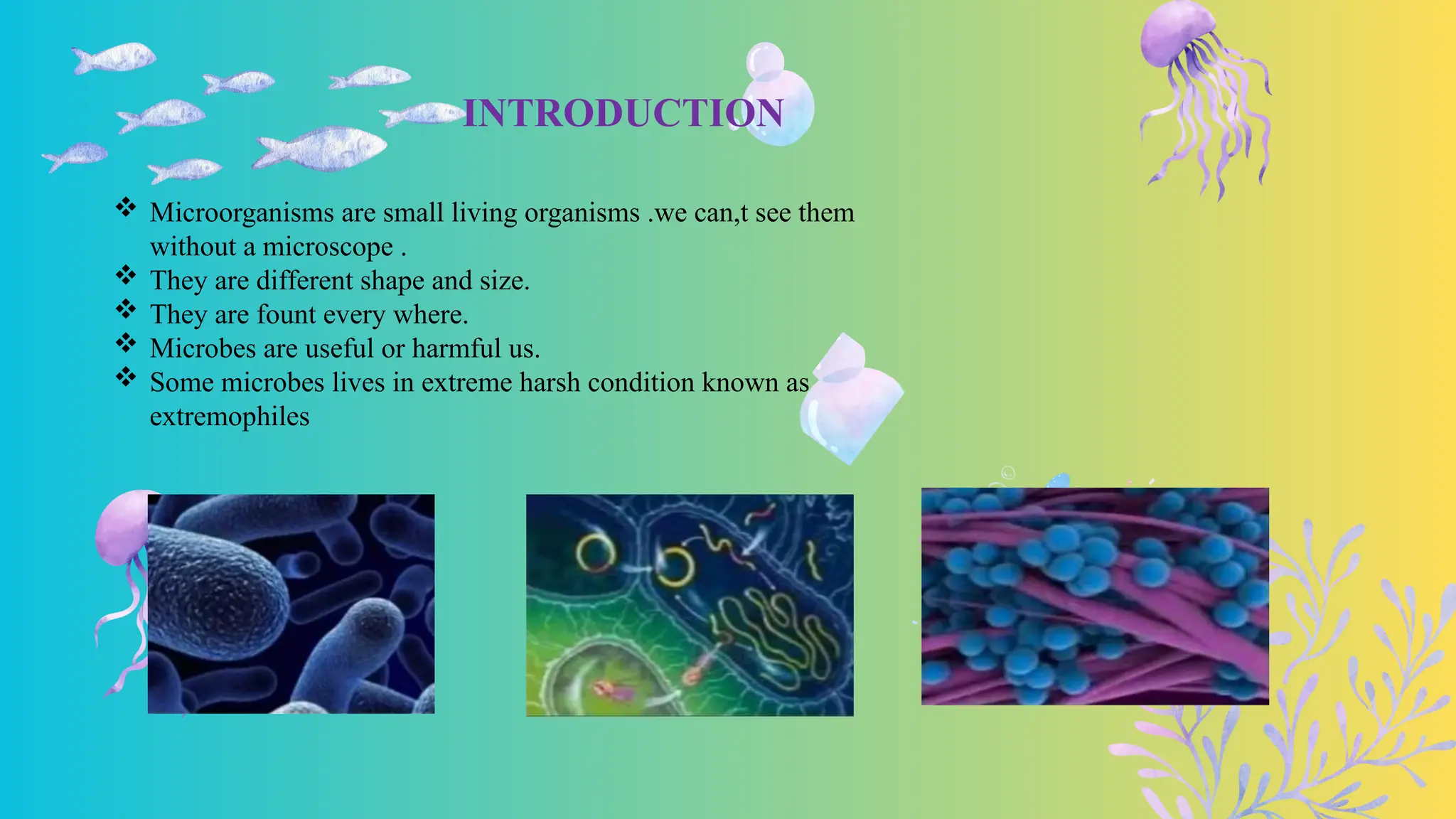 INTRODUCTION

❖ Microorganisms are small living organisms .we can,t see them without a microscope .
❖ They are different shape and size.
❖ They are fount every where.
❖ Microbes are useful or harmful us.
❖ Some microbes lives in extreme harsh condition known as extremophiles